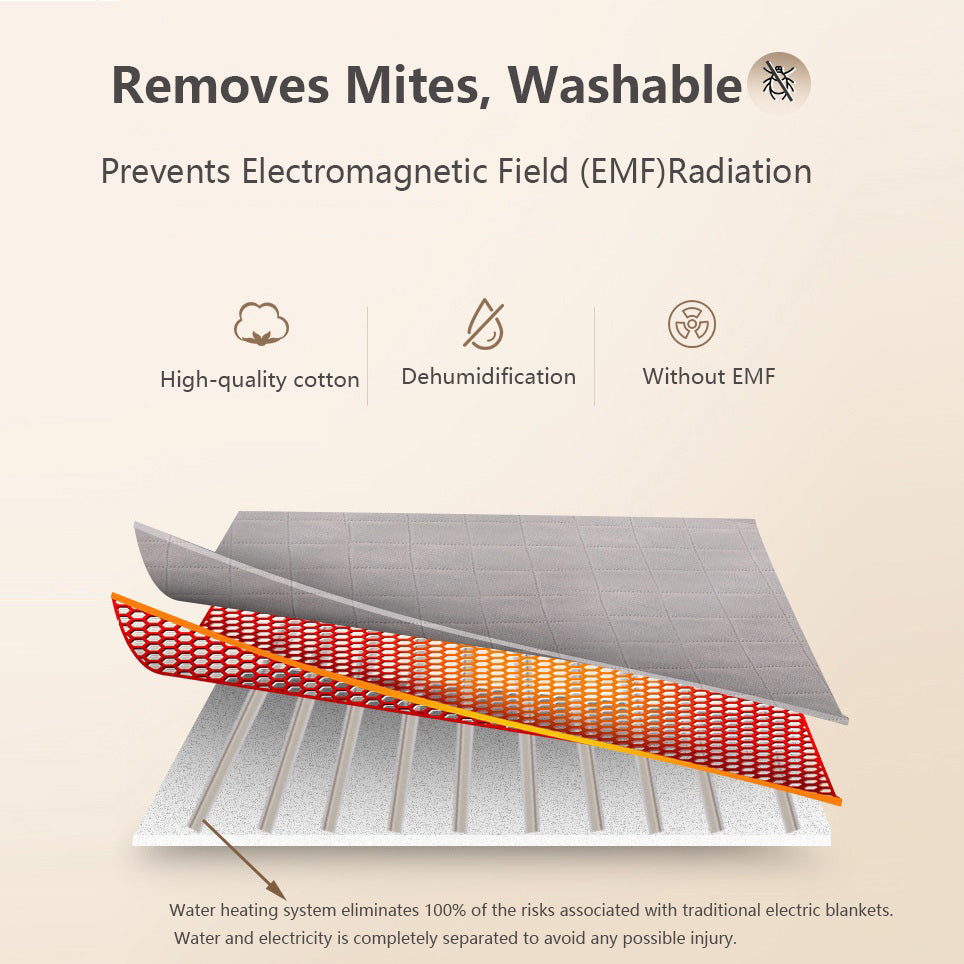 Removes Mites, Washable

Prevents Electromagnetic Field (EMF)Radiation

High-quality cotton

Dehumidification

Without EMF

Water heating system eliminates 100% of the risks associated with traditional electric blankets. Water and electricity is completely separated to avoid any possible injury.